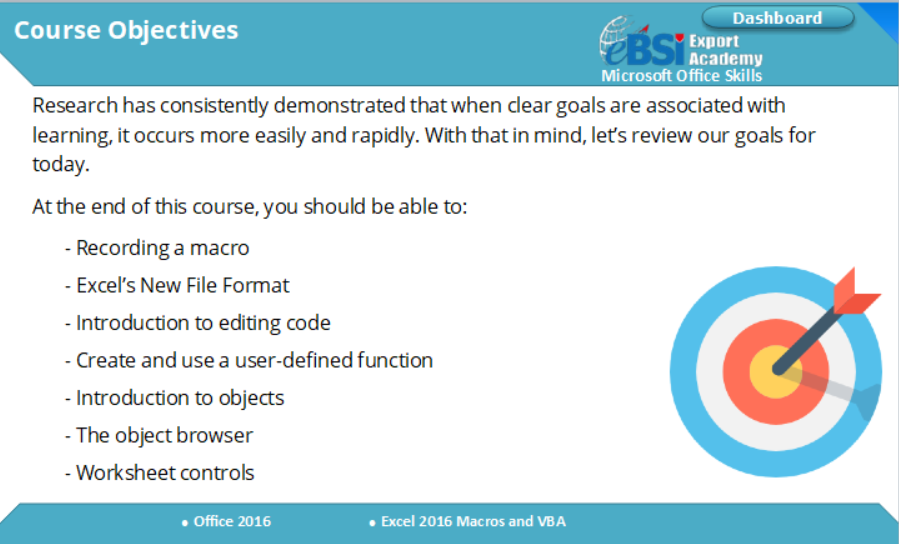 Course Objectives

Dashboard

eBSI Export Academy
Microsoft Office Skills

Research has consistently demonstrated that when clear goals are associated with learning, it occurs more easily and rapidly. With that in mind, let's review our goals for today.

At the end of this course, you should be able to:

- Recording a macro
- Excel's New File Format
- Introduction to editing code
- Create and use a user-defined function
- Introduction to objects
- The object browser
- Worksheet controls

• Office 2016
• Excel 2016 Macros and VBA